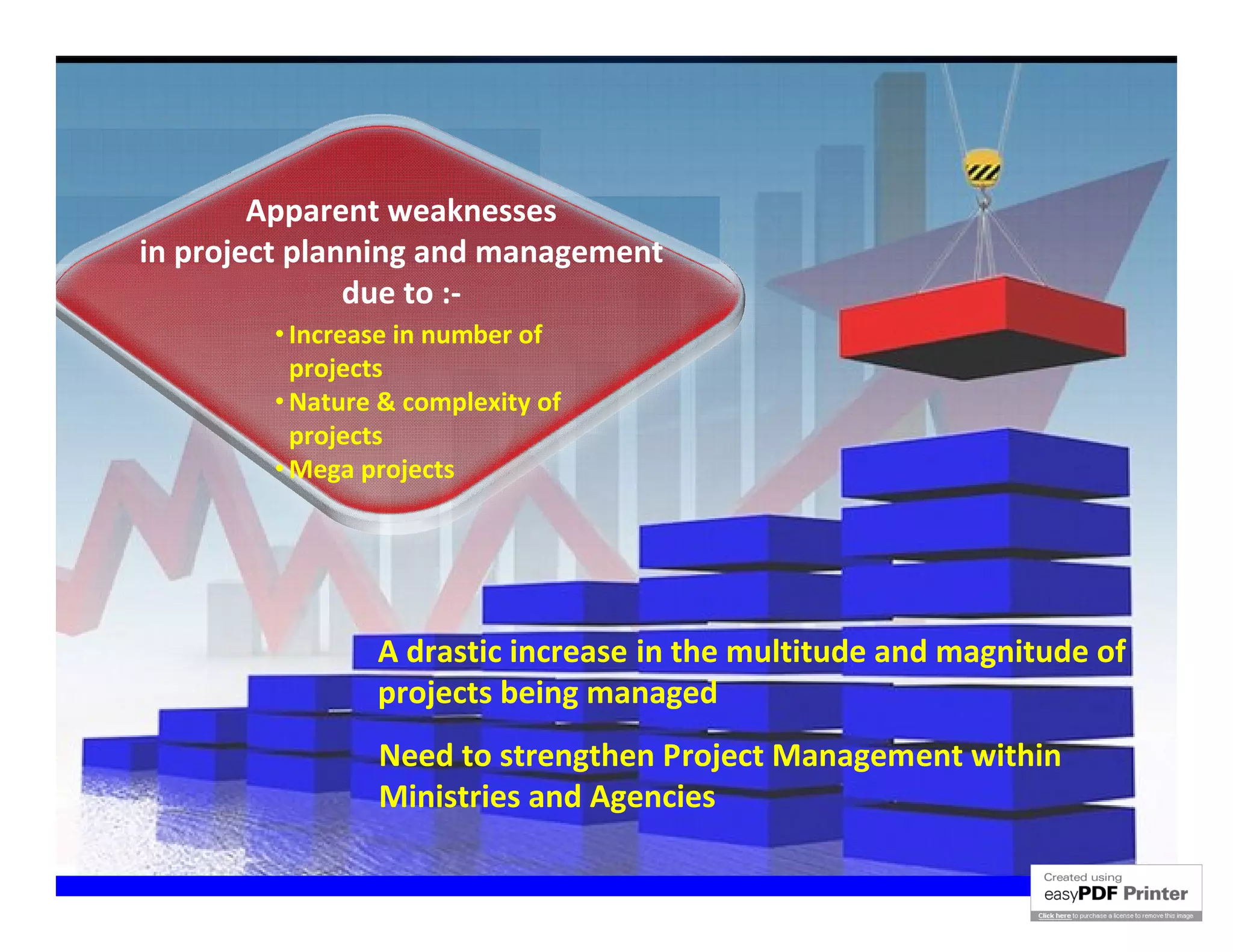 Apparent weaknesses in project planning and management due to :-

• Increase in number of projects
• Nature & complexity of projects
• Mega projects

A drastic increase in the multitude and magnitude of projects being managed

Need to strengthen Project Management within Ministries and Agencies

Created using easyPDF Printer
Click here to purchase a license to remove this image